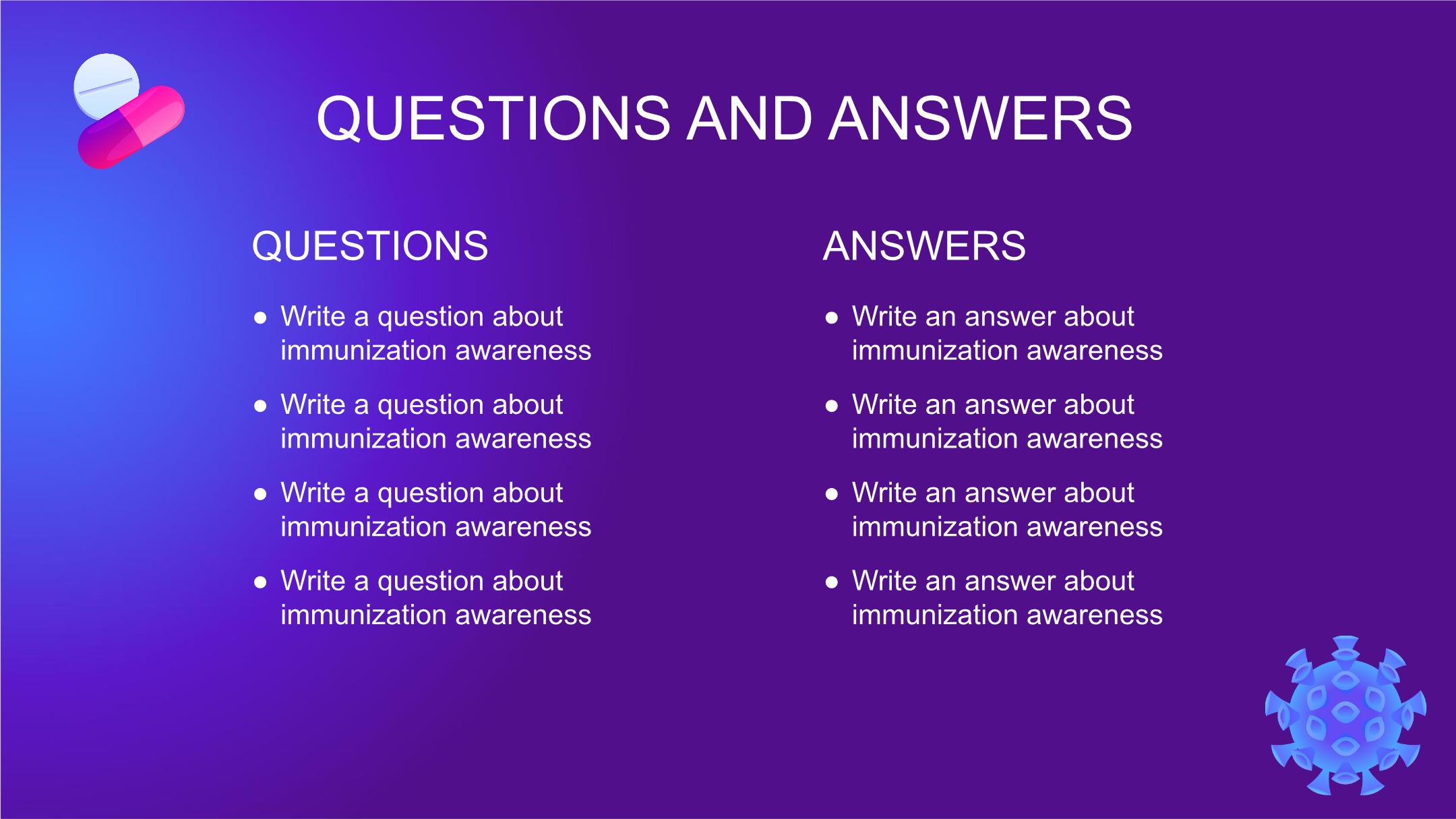 QUESTIONS AND ANSWERS

QUESTIONS

- Write a question about immunization awareness
- Write a question about immunization awareness
- Write a question about immunization awareness
- Write a question about immunization awareness

ANSWERS

- Write an answer about immunization awareness
- Write an answer about immunization awareness
- Write an answer about immunization awareness
- Write an answer about immunization awareness